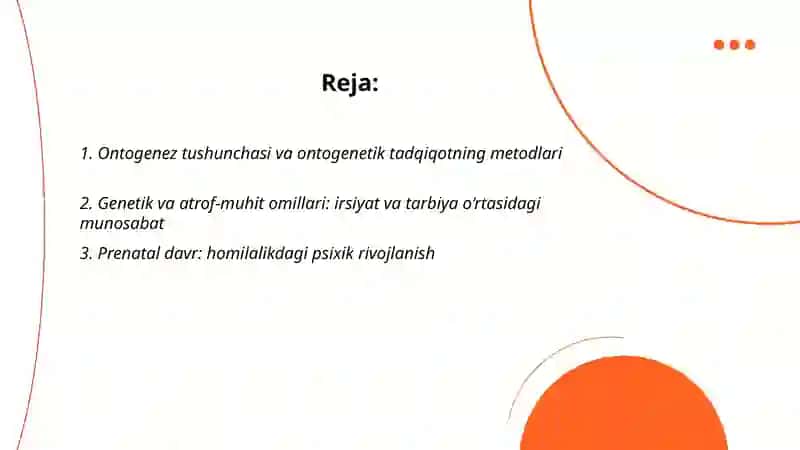 Reja:

1. Ontogenez tushunchasi va ontogenetik tadqiqotning metodlari

2. Genetik va atrof-muhit omillari: irsiyat va tarbiya o'rtasidagi munosabat

3. Prenatal davr: homilalikdagi psixik rivojlanish